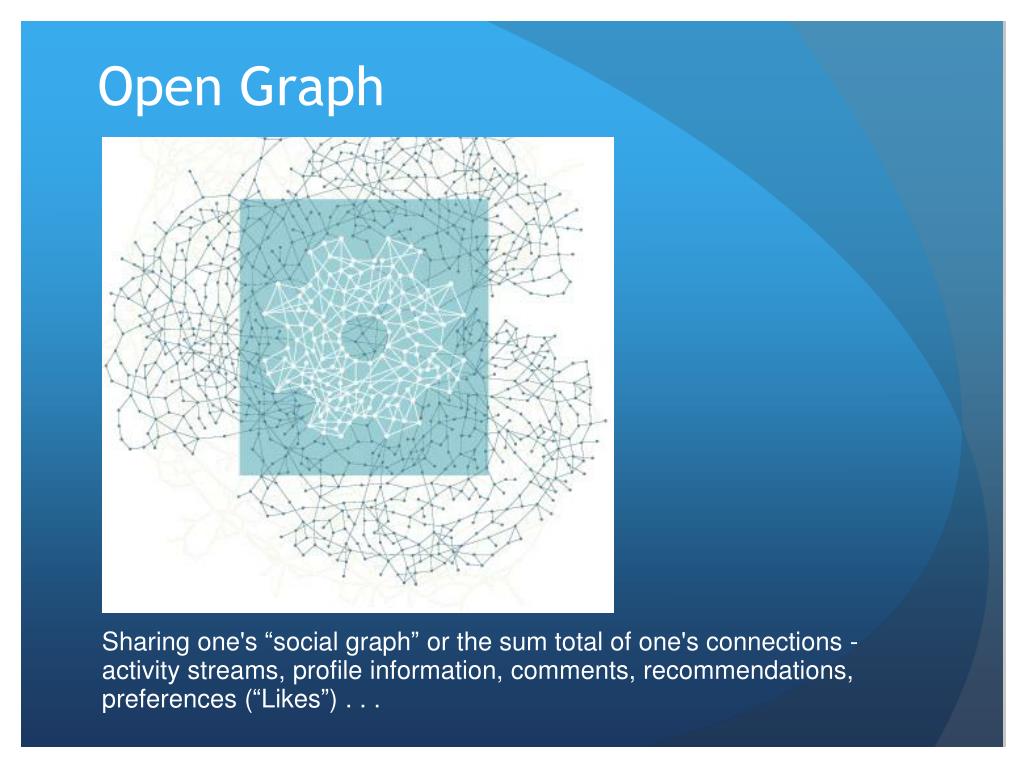 Open Graph

Sharing one's “social graph” or the sum total of one's connections - activity streams, profile information, comments, recommendations, preferences (“Likes”) . . .